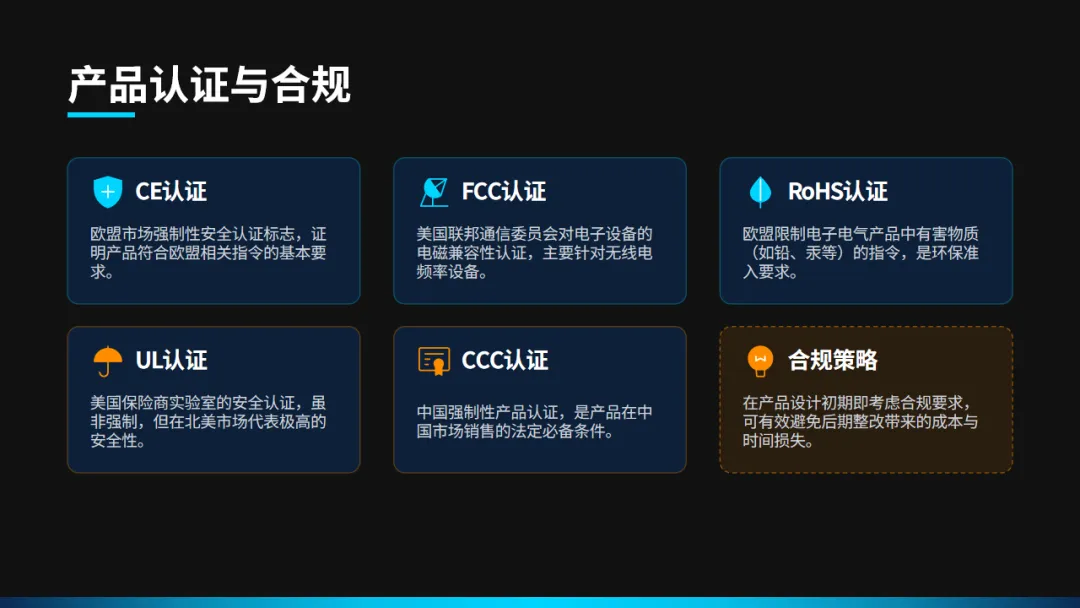 产品认证与合规

CE认证

欧盟市场强制性安全认证标志，证明产品符合欧盟相关指令的基本要求。

FCC认证

美国联邦通信委员会对电子设备的电磁兼容性认证，主要针对无线电频率设备。

RoHS认证

欧盟限制电子电气产品中有害物质（如铅、汞等）的指令，是环保准入要求。

UL认证

美国保险商实验室的安全认证，虽非强制，但在北美市场代表极高的安全性。

CCC认证

中国强制性产品认证，是产品在中国市场销售的法定必备条件。

合规策略

在产品设计初期即考虑合规要求，可有效避免后期整改带来的成本与时间损失。